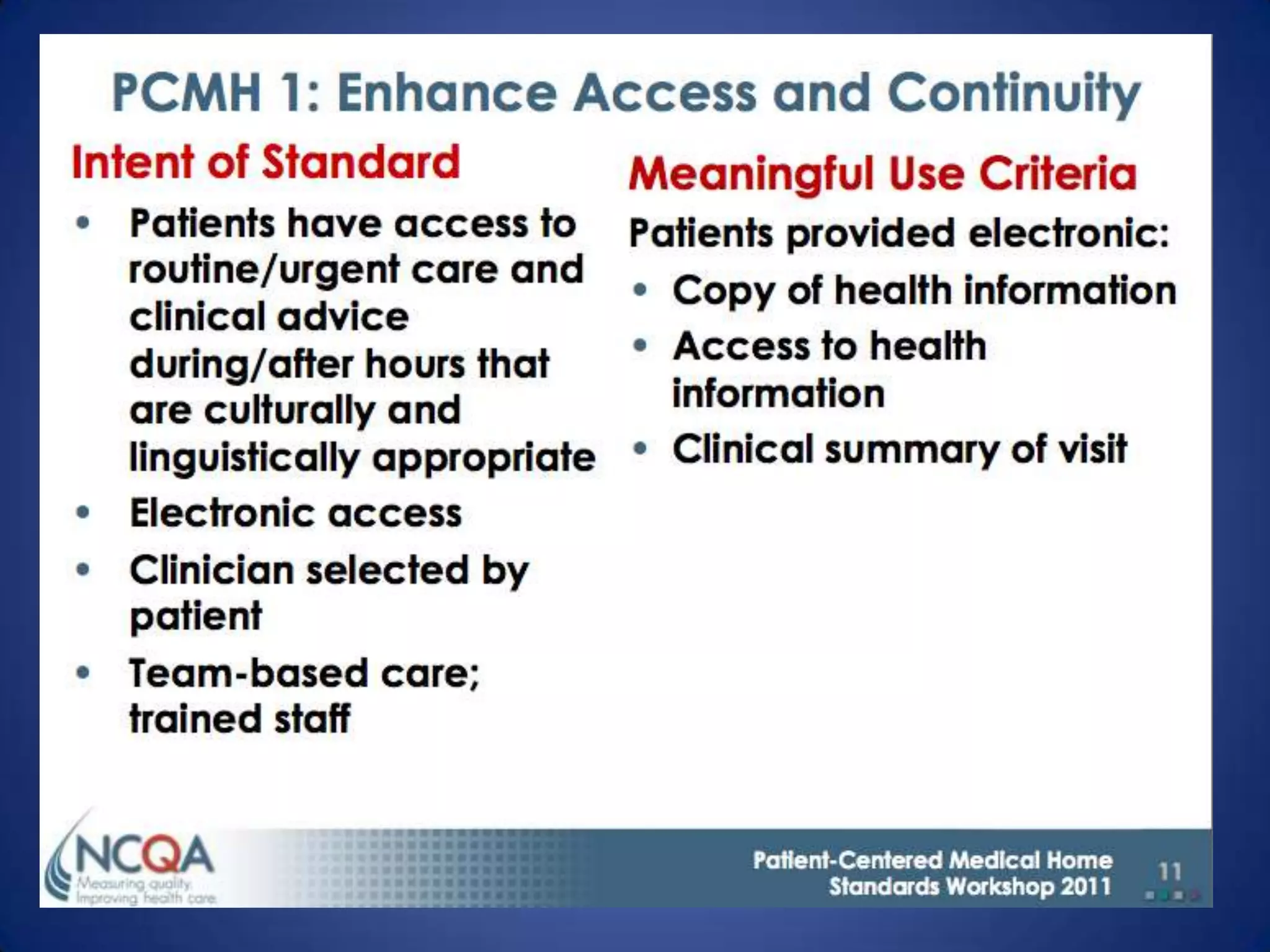 PCMH 1: Enhance Access and Continuity

Intent of Standard

• Patients have access to routine/urgent care and clinical advice during/after hours that are culturally and linguistically appropriate
• Electronic access
• Clinician selected by patient
• Team-based care; trained staff

Meaningful Use Criteria

Patients provided electronic:
• Copy of health information
• Access to health information
• Clinical summary of visit

NCQA
Measuring quality. Improving health care.

Patient-Centered Medical Home Standards Workshop 2011

11